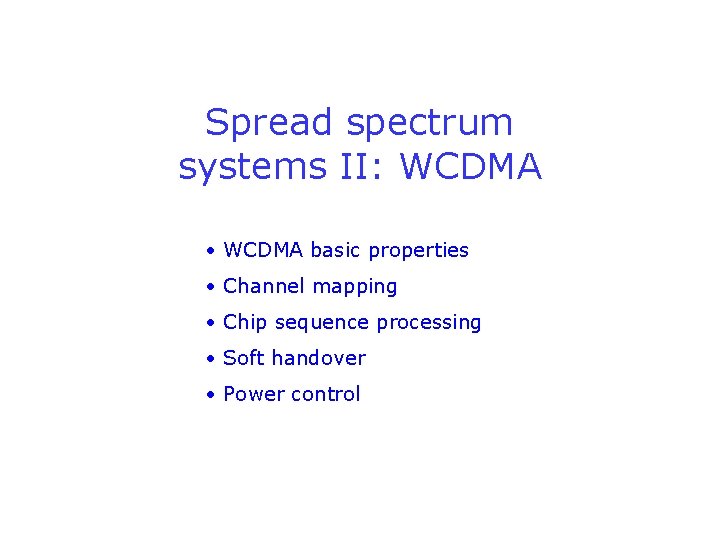 Spread spectrum systems II: WCDMA

• WCDMA basic properties
• Channel mapping
• Chip sequence processing
• Soft handover
• Power control